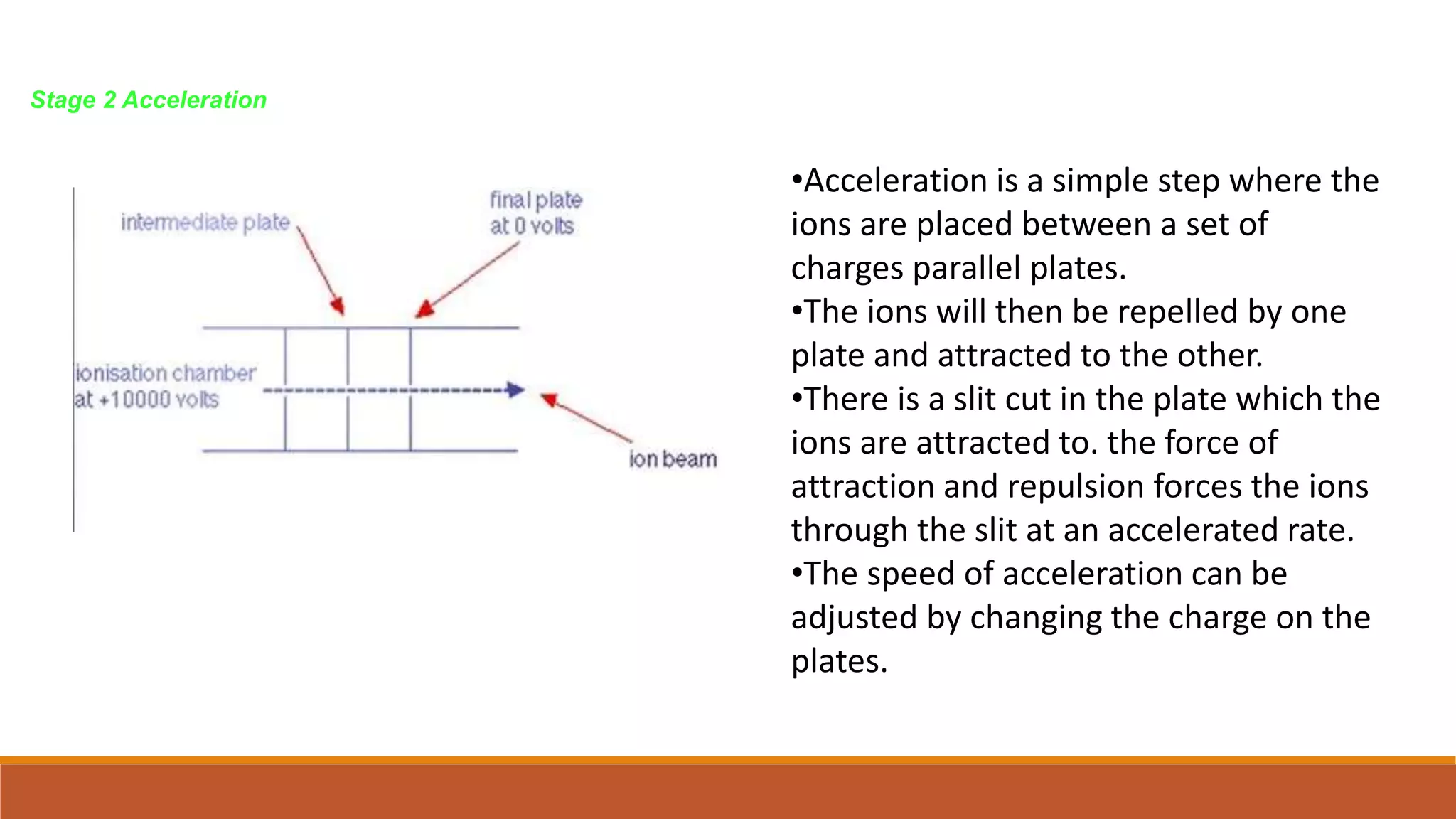 Stage 2 Acceleration

intermediate plate

final plate
at 0 volts

ionisation chamber
at +10000 volts

ion beam

•Acceleration is a simple step where the ions are placed between a set of charges parallel plates.
•The ions will then be repelled by one plate and attracted to the other.
•There is a slit cut in the plate which the ions are attracted to. the force of attraction and repulsion forces the ions through the slit at an accelerated rate.
•The speed of acceleration can be adjusted by changing the charge on the plates.